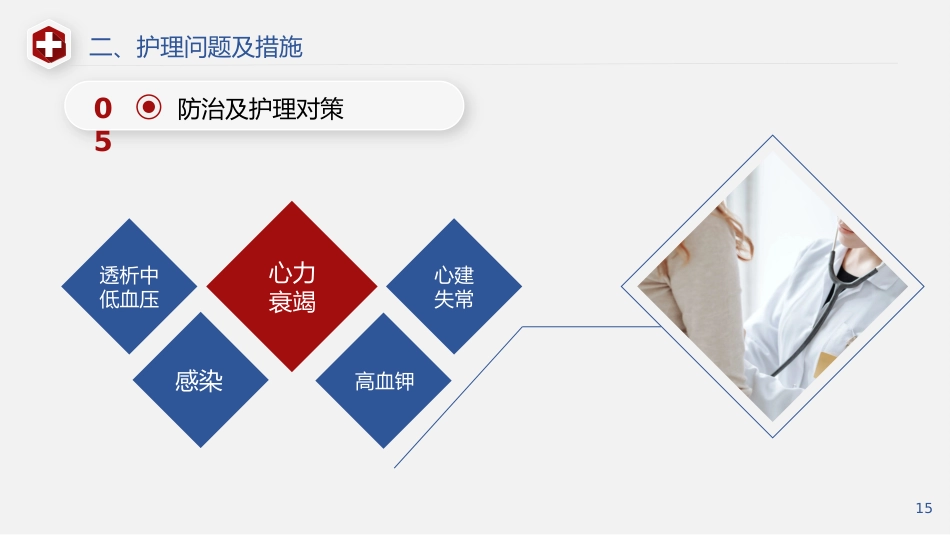 二、护理问题及措施

05 防治及护理对策

透析中低血压

心力衰竭

心建失常

感染

高血钾

15